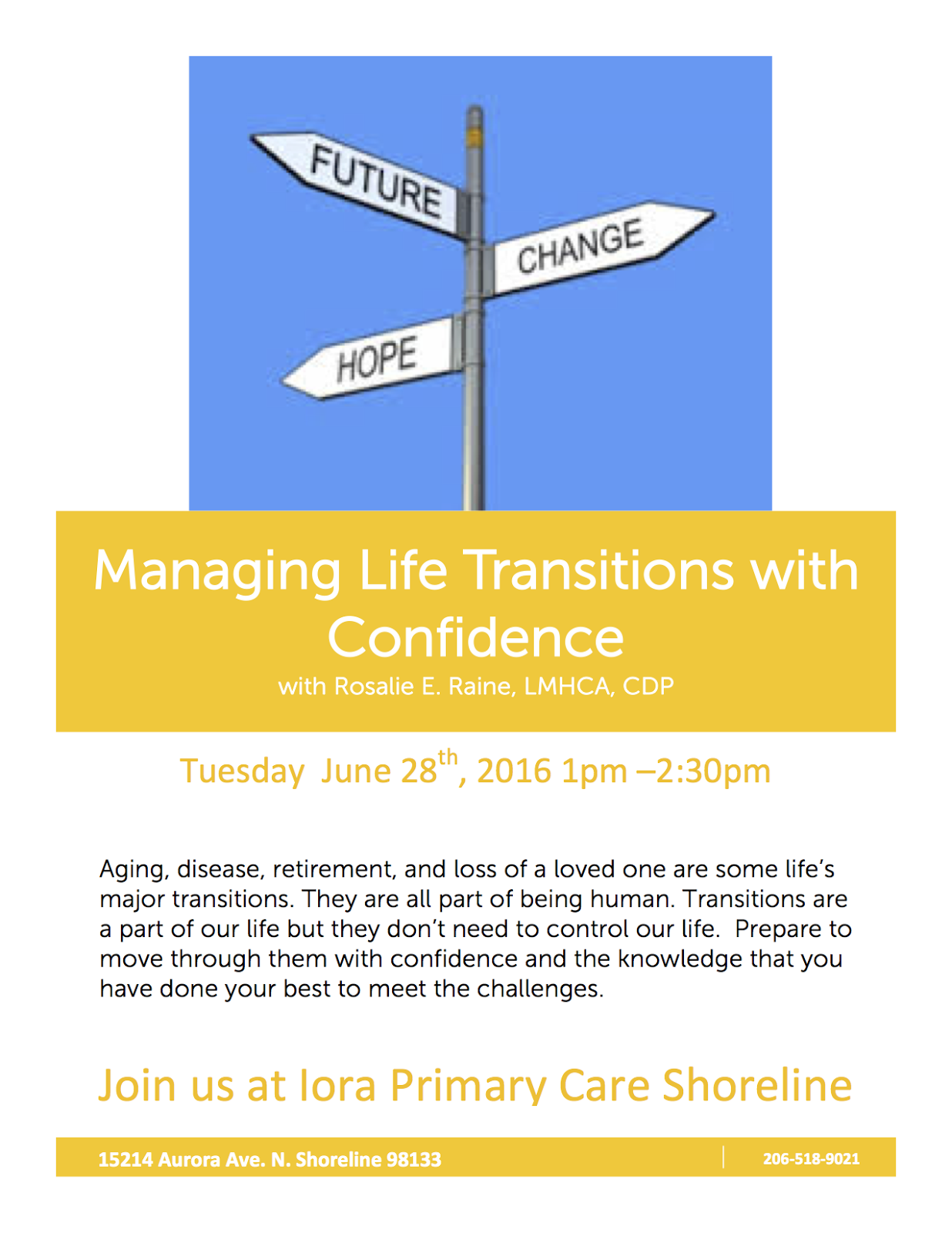 FUTURE
CHANGE
HOPE

Managing Life Transitions with Confidence
with Rosalie E. Raine, LMHCA, CDP

Tuesday June 28$^{th}$, 2016 1pm –2:30pm

Aging, disease, retirement, and loss of a loved one are some life's major transitions. They are all part of being human. Transitions are a part of our life but they don't need to control our life. Prepare to move through them with confidence and the knowledge that you have done your best to meet the challenges.

Join us at Iora Primary Care Shoreline

15214 Aurora Ave. N. Shoreline 98133
206-518-9021